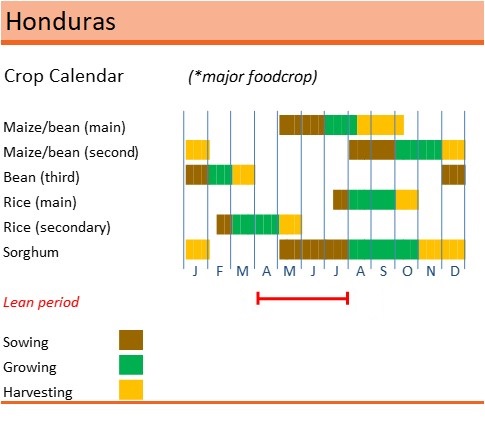 Honduras

Crop Calendar (*major foodcrop)

Maize/bean (main)
Maize/bean (second)
Bean (third)
Rice (main)
Rice (secondary)
Sorghum

J F M A M J J A S O N D

Lean period

Sowing
Growing
Harvesting